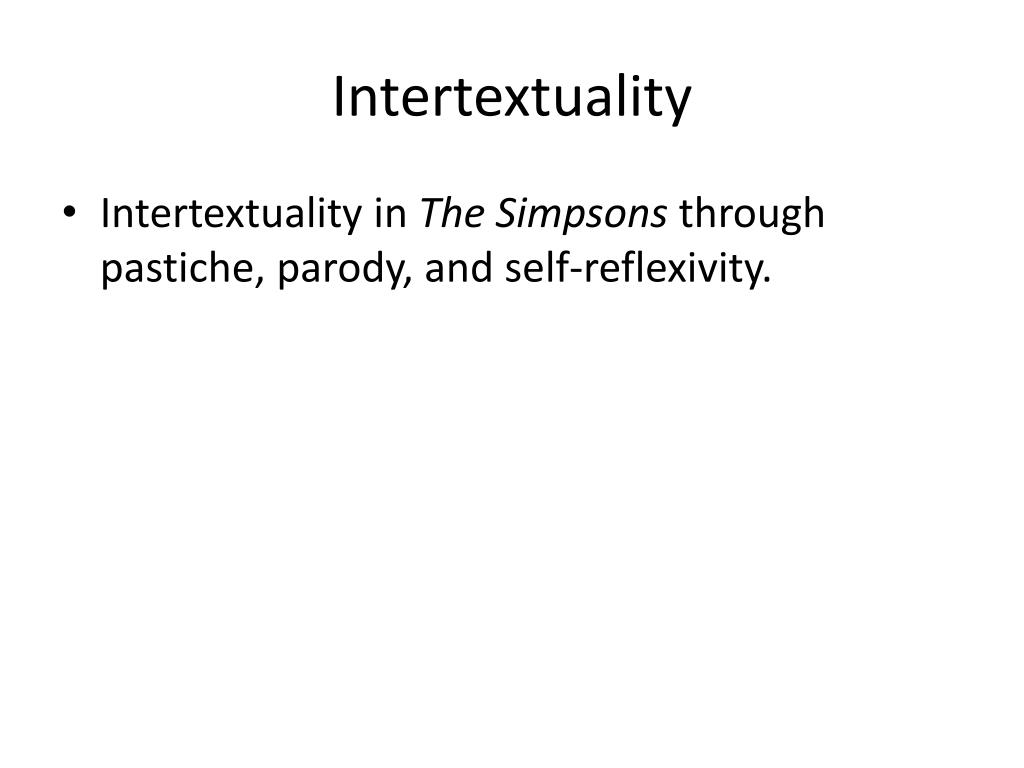 Intertextuality

• Intertextuality in The Simpsons through pastiche, parody, and self-reflexivity.